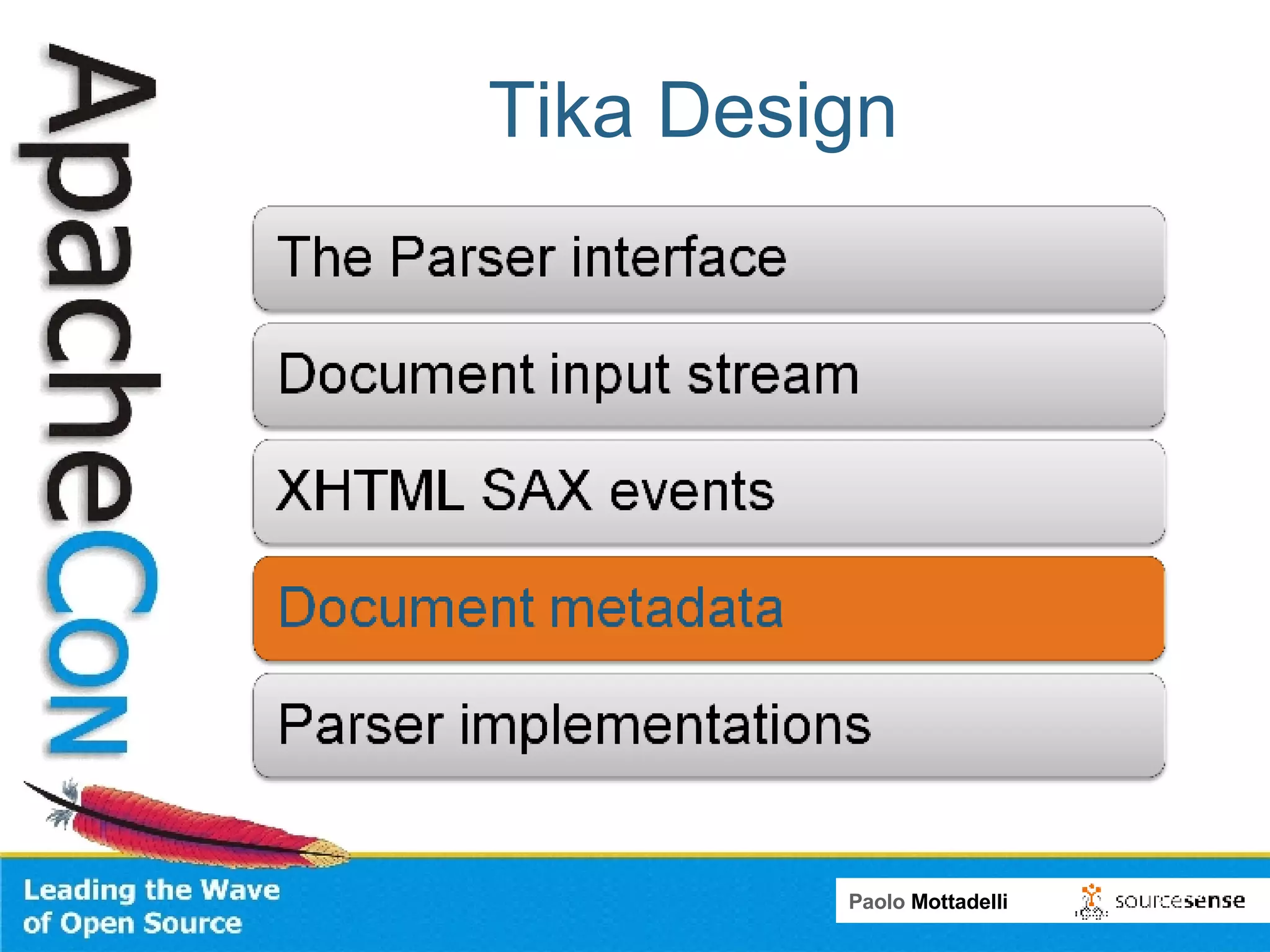 ApacheCon

Tika Design

The Parser interface

Document input stream

XHTML SAX events

Document metadata

Parser implementations

Leading the Wave of Open Source

Paolo Mottadelli

sourcesense